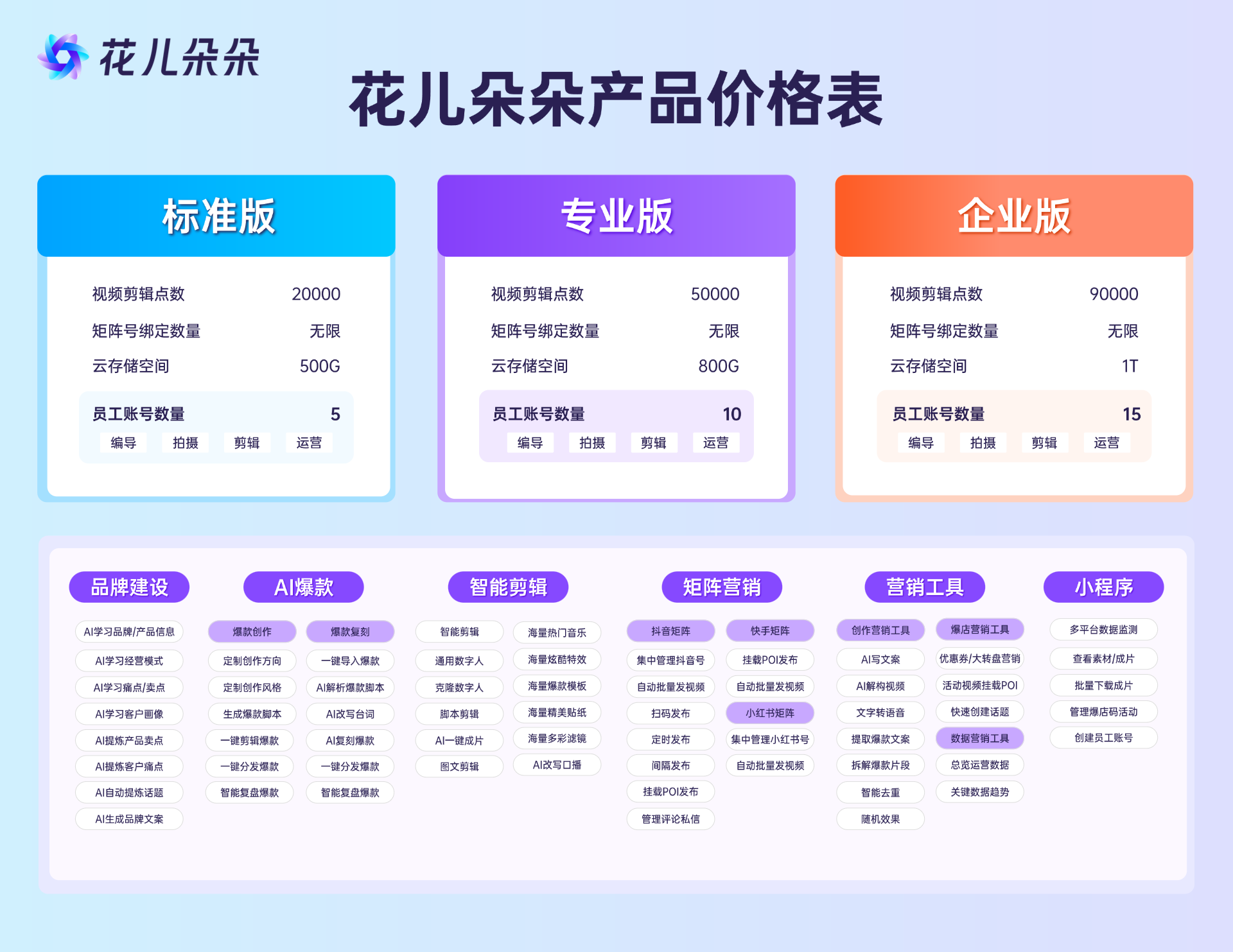 花儿朵朵

花儿朵朵产品价格表

标准版

视频剪辑点数 20000
矩阵号绑定数量 无限
云存储空间 500G
员工账号数量 5
编导 拍摄 剪辑 运营

专业版

视频剪辑点数 50000
矩阵号绑定数量 无限
云存储空间 800G
员工账号数量 10
编导 拍摄 剪辑 运营

企业版

视频剪辑点数 90000
矩阵号绑定数量 无限
云存储空间 1T
员工账号数量 15
编导 拍摄 剪辑 运营

品牌建设
AI学习品牌/产品信息
AI学习经营模式
AI学习痛点/卖点
AI学习客户画像
AI提炼产品卖点
AI提炼客户痛点
AI自动提炼话题
AI生成品牌文案

AI爆款
爆款创作
定制创作方向
定制创作风格
生成爆款脚本
一键剪辑爆款
一键分发爆款
智能复盘爆款
爆款复刻
一键导入爆款
AI解析爆款脚本
AI改写台词
AI复刻爆款
一键分发爆款
智能复盘爆款

智能剪辑
智能剪辑
通用数字人
克隆数字人
脚本剪辑
AI一键成片
图文剪辑
海量热门音乐
海量炫酷特效
海量爆款模板
海量精美贴纸
海量多彩滤镜
AI改写口播

矩阵营销
抖音矩阵
集中管理抖音号
自动批量发视频
扫码发布
定时发布
间隔发布
挂载POI发布
管理评论私信
快手矩阵
挂载POI发布
自动批量发视频
小红书矩阵
集中管理小红书号
自动批量发视频

营销工具
创作营销工具
AI写文案
AI解构视频
文字转语音
提取爆款文案
拆解爆款片段
智能去重
随机效果
爆店营销工具
优惠券/大转盘营销
活动视频挂载POI
快速创建话题
数据营销工具
总览运营数据
关键数据趋势

小程序
多平台数据监测
查看素材/成片
批量下载成片
管理爆店码活动
创建员工账号